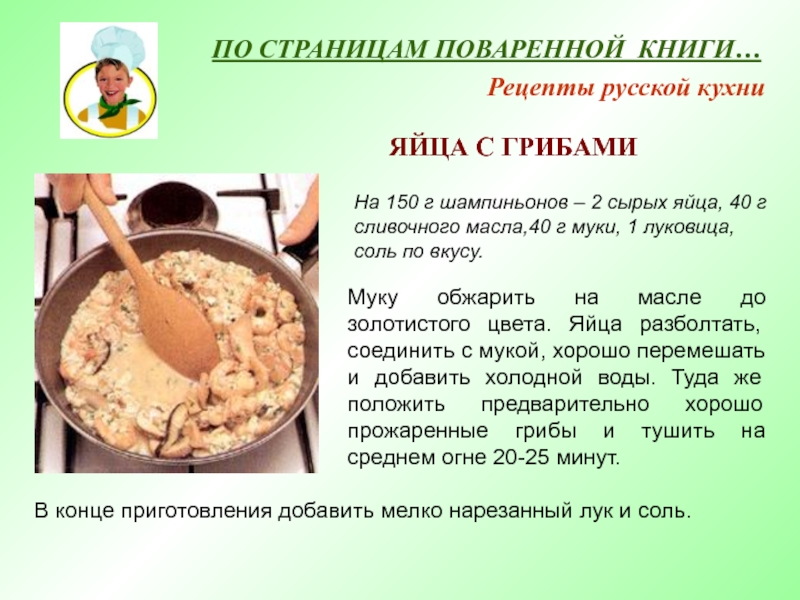 ПО СТРАНИЦАМ ПОВАРЕННОЙ КНИГИ…

Рецепты русской кухни

ЯЙЦА С ГРИБАМИ

На 150 г шампиньонов – 2 сырых яйца, 40 г сливочного масла,40 г муки, 1 луковица, соль по вкусу.

Муку обжарить на масле до золотистого цвета. Яйца разболтать, соединить с мукой, хорошо перемешать и добавить холодной воды. Туда же положить предварительно хорошо прожаренные грибы и тушить на среднем огне 20-25 минут.

В конце приготовления добавить мелко нарезанный лук и соль.